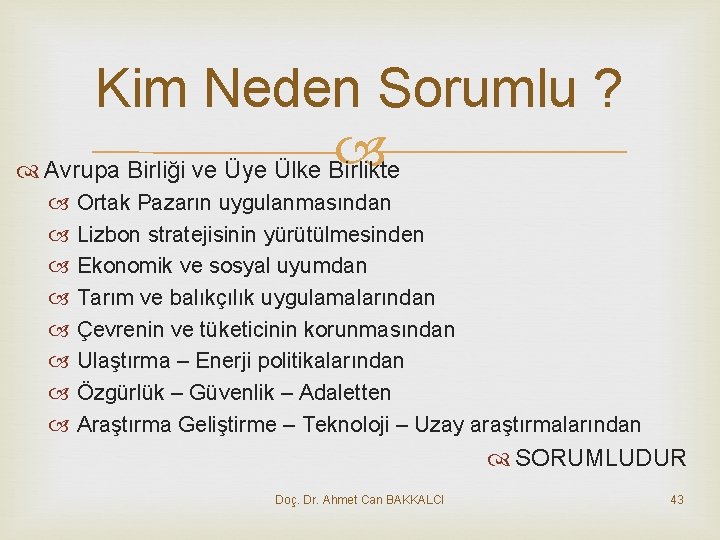 Kim Neden Sorumlu ?

Avrupa Birliği ve Üye Ülke Birlikte

Ortak Pazarın uygulanmasından

Lizbon stratejisinin yürütülmesinden

Ekonomik ve sosyal uyumdan

Tarım ve balıkçılık uygulamalarından

Çevrenin ve tüketicinin korunmasından

Ulaştırma – Enerji politikalarından

Özgürlük – Güvenlik – Adaletten

Araştırma Geliştirme – Teknoloji – Uzay araştırmalarından

SORUMLUDUR

Doç. Dr. Ahmet Can BAKKALCI

43